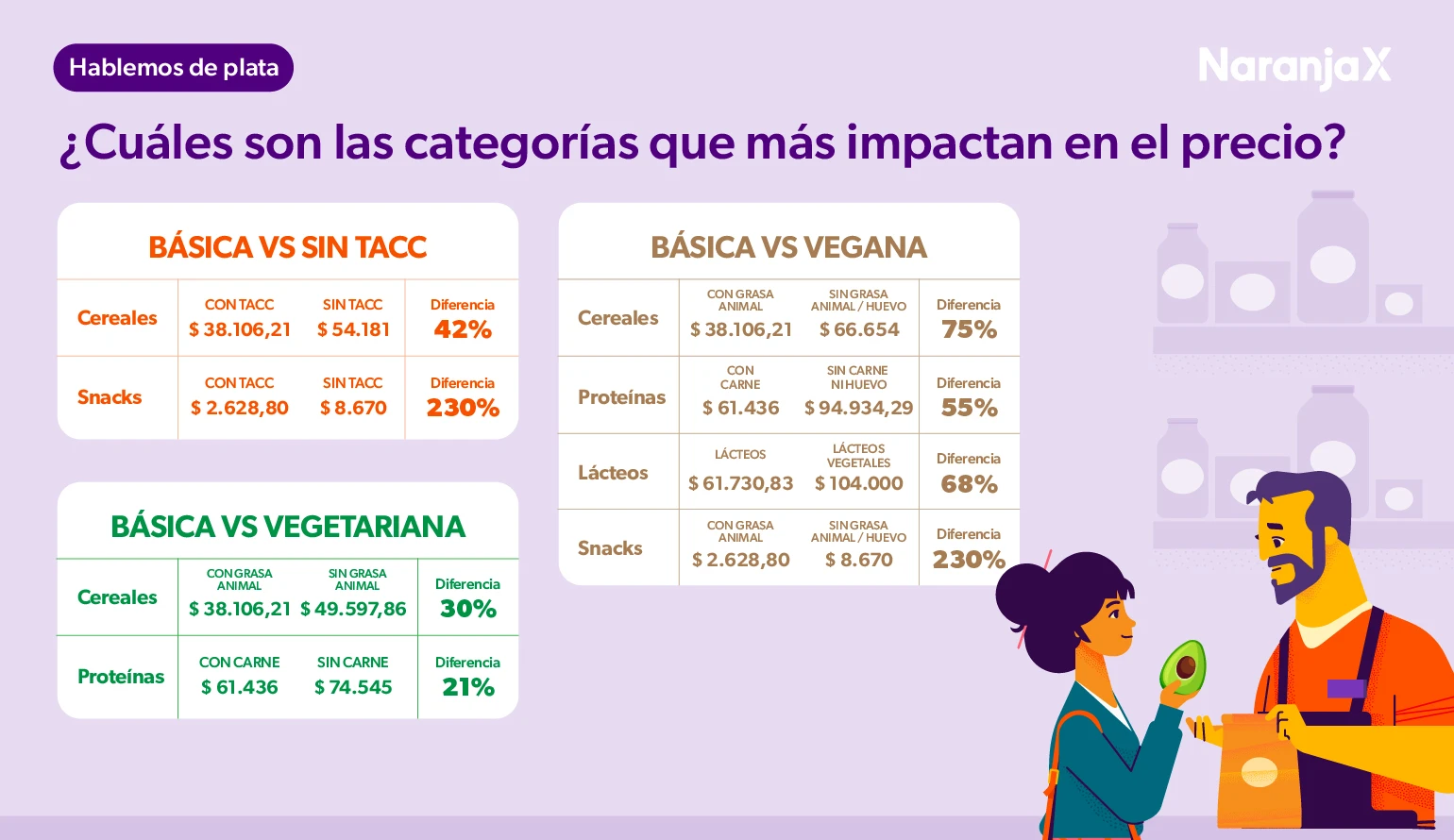 Hablemos de plata

NaranjaX

¿Cuáles son las categorías que más impactan en el precio?

BÁSICA VS SIN TACC

| Cereales | CON TACC $ 38.106,21 | SIN TACC $ 54.181 | Diferencia 42% |
|---|---|---|---|
| Snacks | CON TACC $ 2.628,80 | SIN TACC $ 8.670 | Diferencia 230% |

BÁSICA VS VEGETARIANA

| Cereales | CON GRASA ANIMAL $ 38.106,21 | SIN GRASA ANIMAL $ 49.597,86 | Diferencia 30% |
|---|---|---|---|
| Proteínas | CON CARNE $ 61.436 | SIN CARNE $ 74.545 | Diferencia 21% |

BÁSICA VS VEGANA

| Cereales | CON GRASA ANIMAL $ 38.106,21 | SIN GRASA ANIMAL / HUEVO $ 66.654 | Diferencia 75% |
|---|---|---|---|
| Proteínas | CON CARNE $ 61.436 | SIN CARNE NI HUEVO $ 94.934,29 | Diferencia 55% |
| Lácteos | LÁCTEOS $ 61.730,83 | LÁCTEOS VEGETALES $ 104.000 | Diferencia 68% |
| Snacks | CON GRASA ANIMAL $ 2.628,80 | SIN GRASA ANIMAL / HUEVO $ 8.670 | Diferencia 230% |